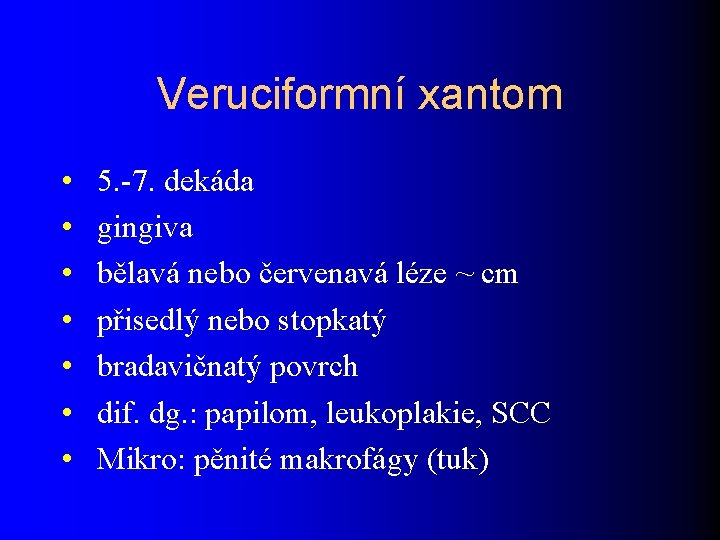 Veruciformní xantom

• 5.-7. dekáda
• gingiva
• bělavá nebo červenavá léze ~ cm
• přisedlý nebo stopkatý
• bradavičnatý povrch
• dif. dg.: papilom, leukoplakie, SCC
• Mikro: pěnité makrofágy (tuk)